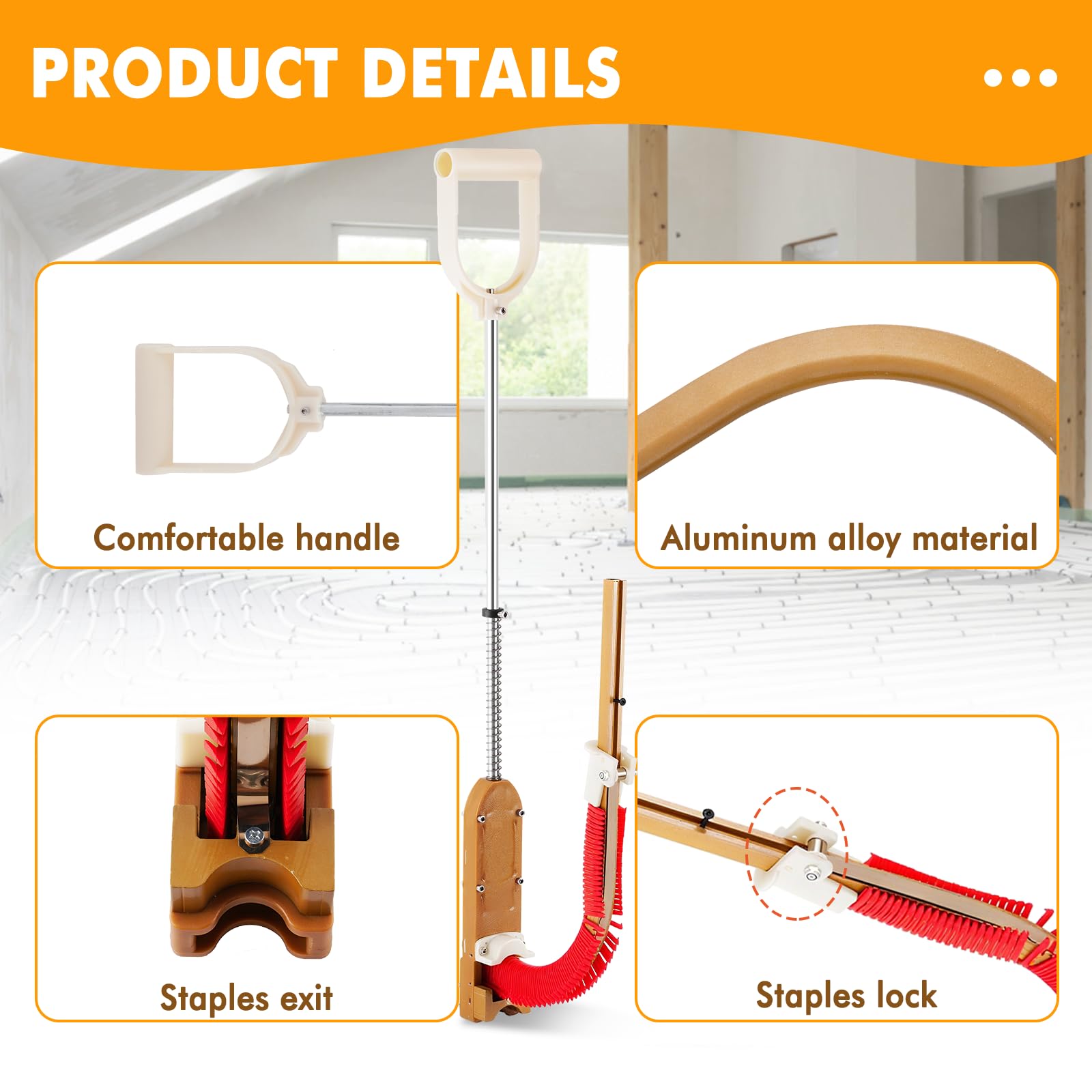 PRODUCT DETAILS

Comfortable handle

Aluminum alloy material

Staples exit

Staples lock